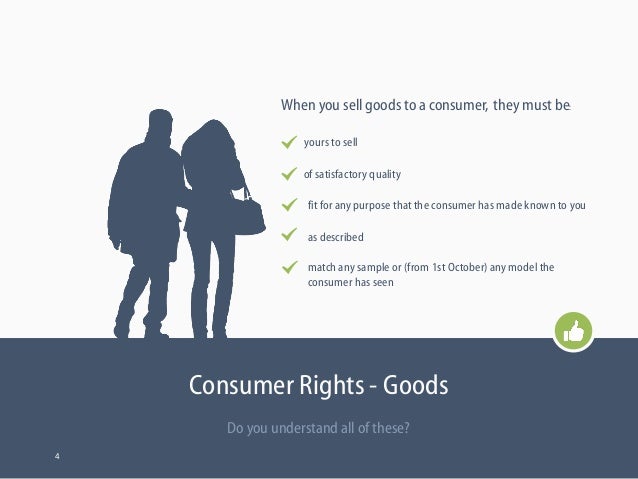 When you sell goods to a consumer, they must be:

yours to sell

of satisfactory quality

fit for any purpose that the consumer has made known to you

as described

match any sample or (from 1st October) any model the consumer has seen

Consumer Rights - Goods

Do you understand all of these?

4